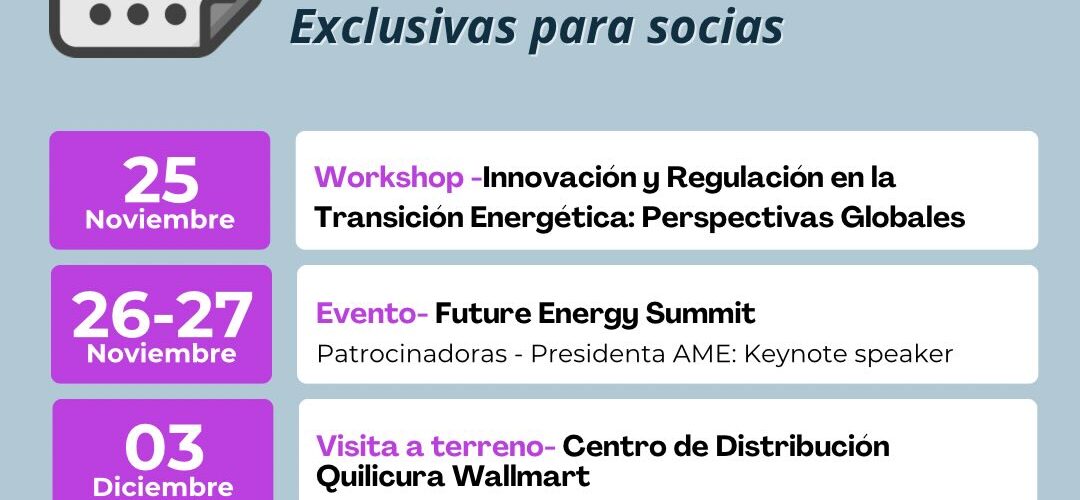 Exclusivas para socias

25
Noviembre

Workshop -Innovación y Regulación en la Transición Energética: Perspectivas Globales

26-27
Noviembre

Evento- Future Energy Summit

Patrocinadoras - Presidenta AME: Keynote speaker

03
Diciembre

Visita a terreno- Centro de Distribución Quilicura Wallmart